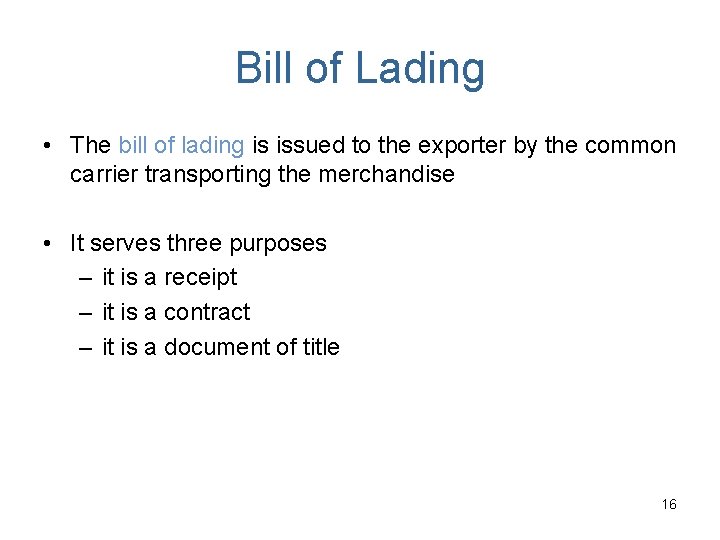 Bill of Lading

• The bill of lading is issued to the exporter by the common carrier transporting the merchandise

• It serves three purposes
– it is a receipt
– it is a contract
– it is a document of title

16